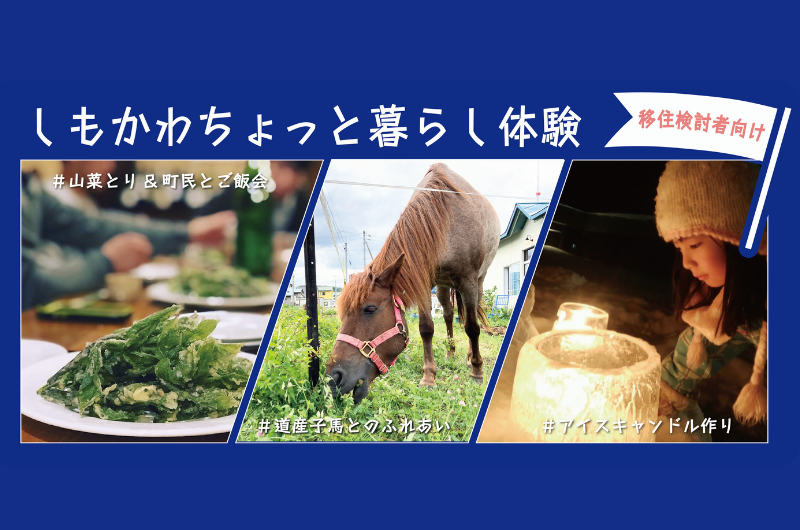 しもかわちょっと暮らし体験

移住検討者向け

#山菜とり＆町民とご飯会

#道産子馬とのふれあい

#アイスキャンドル作り